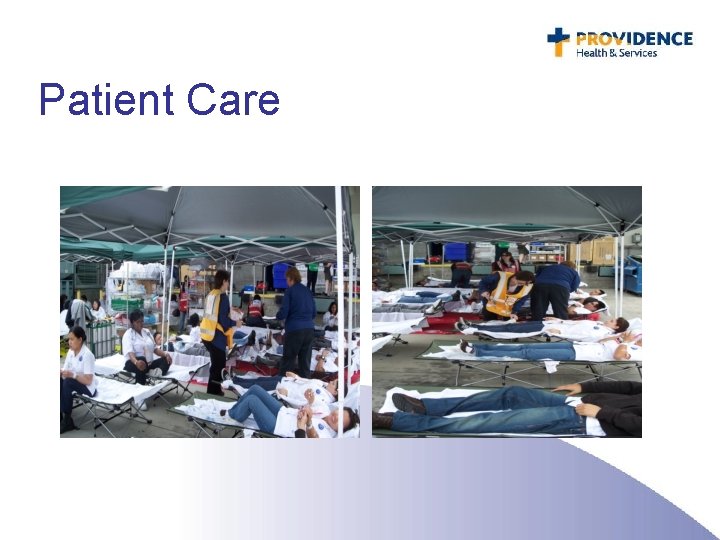 PROVIDENCE
Health & Services

Patient Care